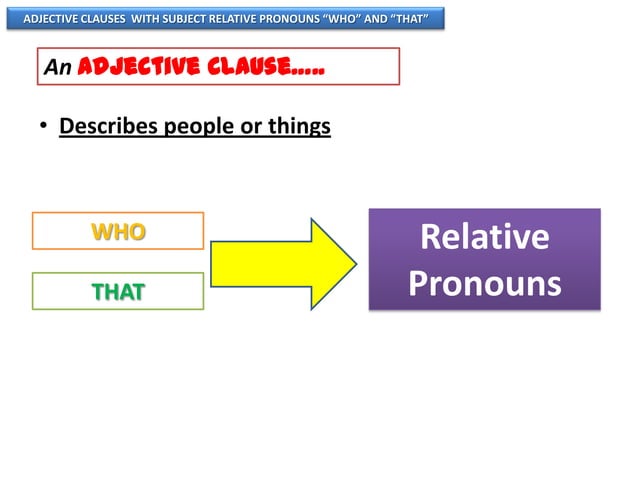 ADJECTIVE CLAUSES WITH SUBJECT RELATIVE PRONOUNS “WHO” AND “THAT”

An ADJECTIVE CLAUSE.....

• Describes people or things

WHO

THAT

Relative Pronouns